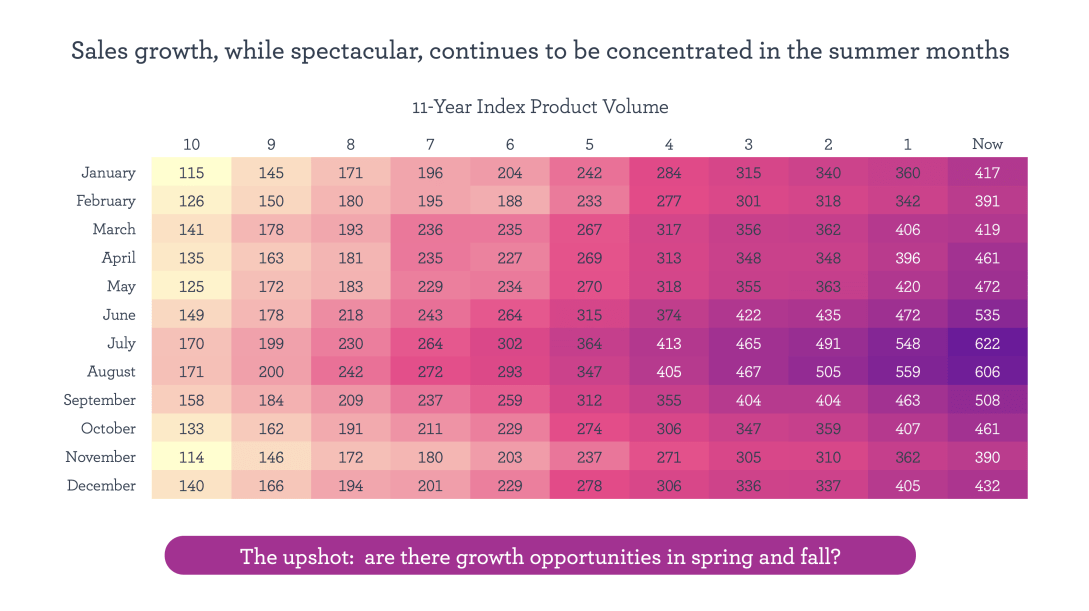 Sales growth, while spectacular, continues to be concentrated in the summer months

11-Year Index Product Volume

| | 10 | 9 | 8 | 7 | 6 | 5 | 4 | 3 | 2 | 1 | Now |
|---|---|---|---|---|---|---|---|---|---|---|---|
| January | 115 | 145 | 171 | 196 | 204 | 242 | 284 | 315 | 340 | 360 | 417 |
| February | 126 | 150 | 180 | 195 | 188 | 233 | 277 | 301 | 318 | 342 | 391 |
| March | 141 | 178 | 193 | 236 | 235 | 267 | 317 | 356 | 362 | 406 | 419 |
| April | 135 | 163 | 181 | 235 | 227 | 269 | 313 | 348 | 348 | 396 | 461 |
| May | 125 | 172 | 183 | 229 | 234 | 270 | 318 | 355 | 363 | 420 | 472 |
| June | 149 | 178 | 218 | 243 | 264 | 315 | 374 | 422 | 435 | 472 | 535 |
| July | 170 | 199 | 230 | 264 | 302 | 364 | 413 | 465 | 491 | 548 | 622 |
| August | 171 | 200 | 242 | 272 | 293 | 347 | 405 | 467 | 505 | 559 | 606 |
| September | 158 | 184 | 209 | 237 | 259 | 312 | 355 | 404 | 404 | 463 | 508 |
| October | 133 | 162 | 191 | 211 | 229 | 274 | 306 | 347 | 359 | 407 | 461 |
| November | 114 | 146 | 172 | 180 | 203 | 237 | 271 | 305 | 310 | 362 | 390 |
| December | 140 | 166 | 194 | 201 | 229 | 278 | 306 | 336 | 337 | 405 | 432 |

The upshot: are there growth opportunities in spring and fall?